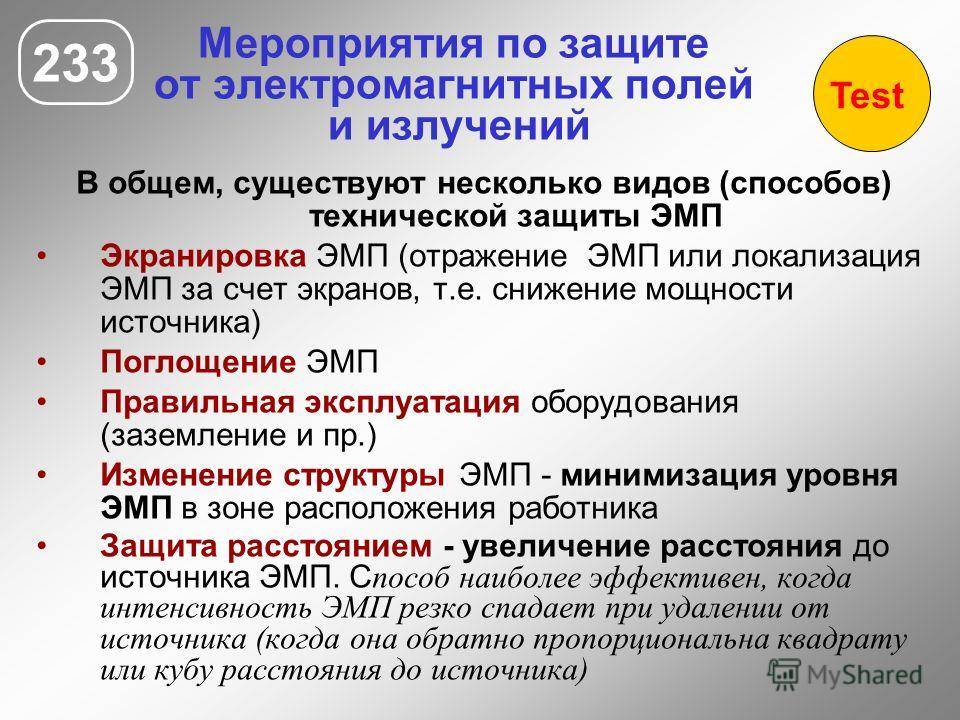 233

Мероприятия по защите от электромагнитных полей и излучений

Test

В общем, существуют несколько видов (способов) технической защиты ЭМП

• Экранировка ЭМП (отражение ЭМП или локализация ЭМП за счет экранов, т.е. снижение мощности источника)

• Поглощение ЭМП

• Правильная эксплуатация оборудования (заземление и пр.)

• Изменение структуры ЭМП - минимизация уровня ЭМП в зоне расположения работника

• Защита расстоянием - увеличение расстояния до источника ЭМП. Способ наиболее эффективен, когда интенсивность ЭМП резко спадает при удалении от источника (когда она обратно пропорциональна квадрату или кубу расстояния до источника)

MyShared